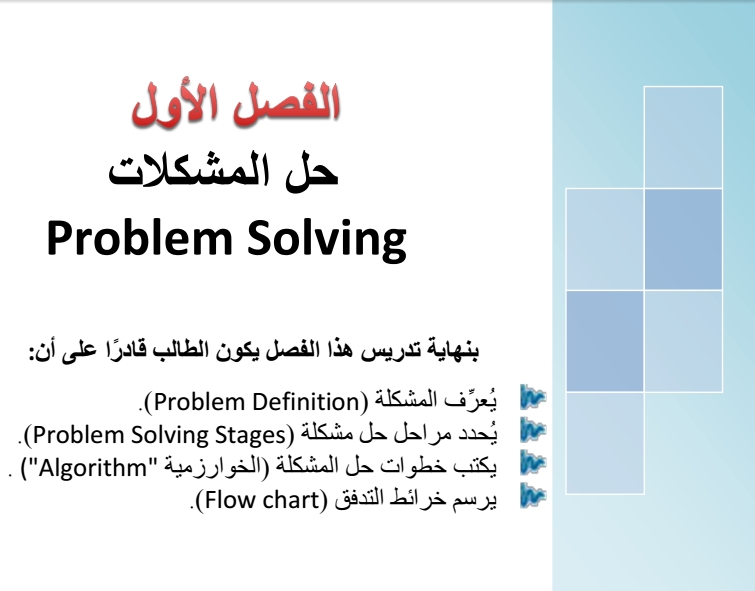 الفصل الأول
حل المشكلات
Problem Solving

بنهاية تدريس هذا الفصل يكون الطالب قادرًا على أن:

يُعرِّف المشكلة (Problem Definition).
يُحدد مراحل حل مشكلة (Problem Solving Stages).
يكتب خطوات حل المشكلة (الخوارزمية "Algorithm") .
يرسم خرائط التدفق (Flow chart).